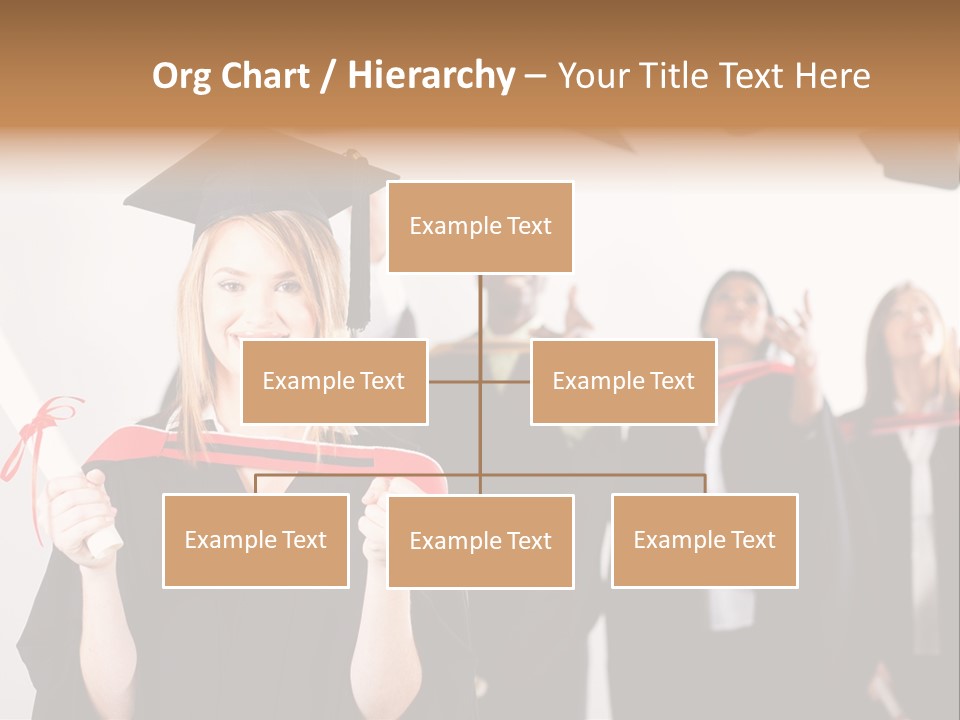 Org Chart / Hierarchy – Your Title Text Here

Example Text

Example Text

Example Text

Example Text

Example Text

Example Text